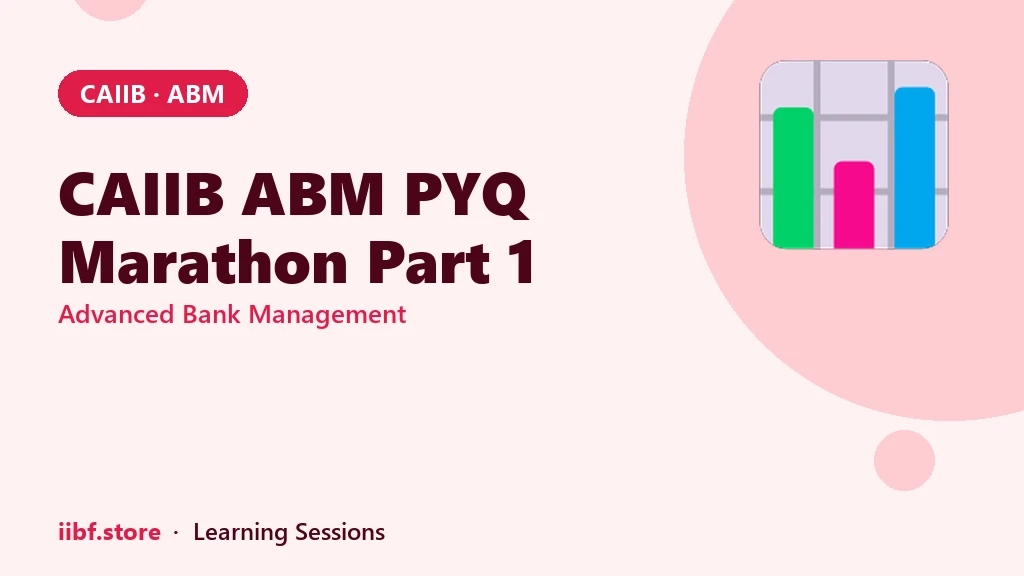 CAIIB · ABM

CAIIB ABM PYQ Marathon Part 1

Advanced Bank Management

iibf.store · Learning Sessions